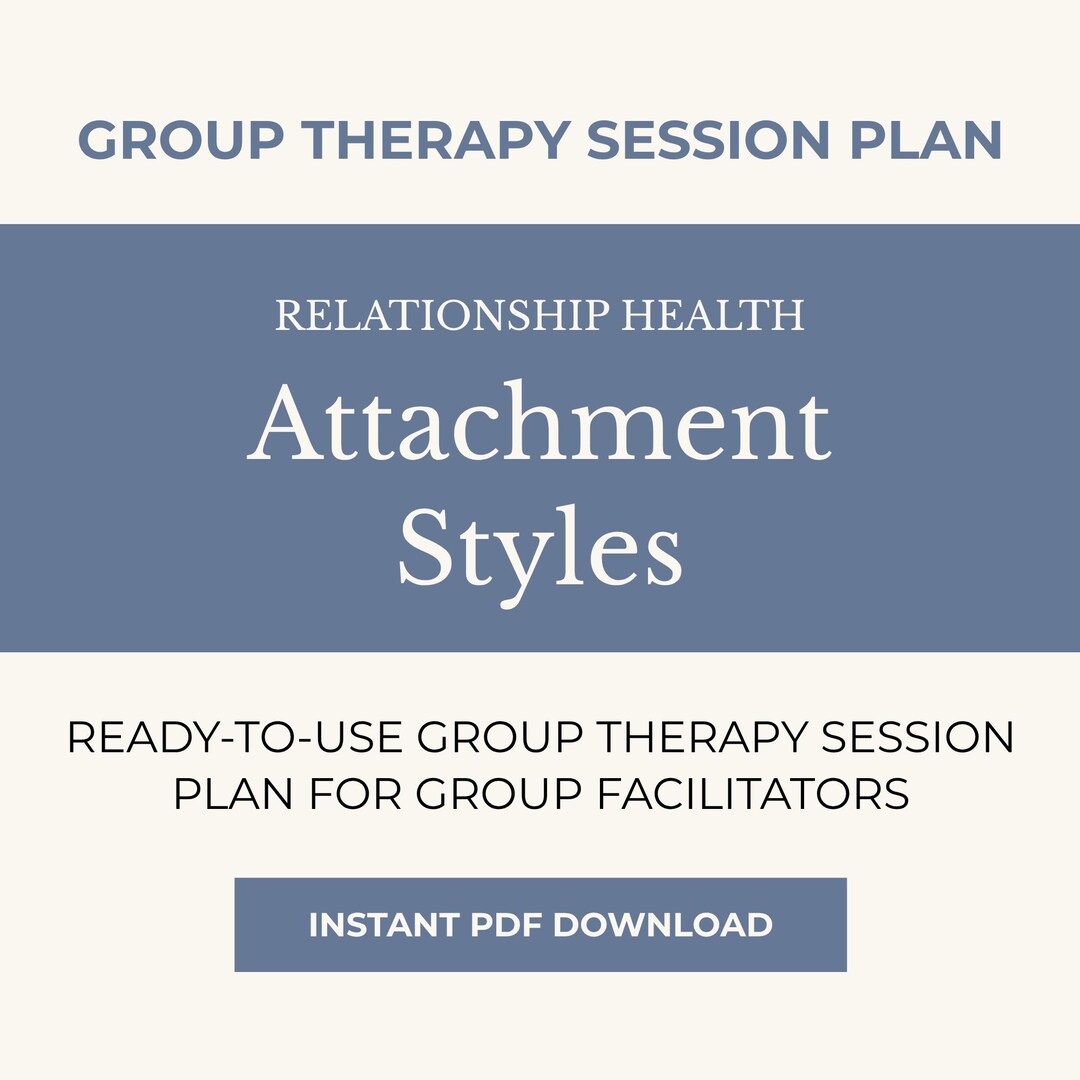 GROUP THERAPY SESSION PLAN

RELATIONSHIP HEALTH

Attachment Styles

READY-TO-USE GROUP THERAPY SESSION PLAN FOR GROUP FACILITATORS

INSTANT PDF DOWNLOAD